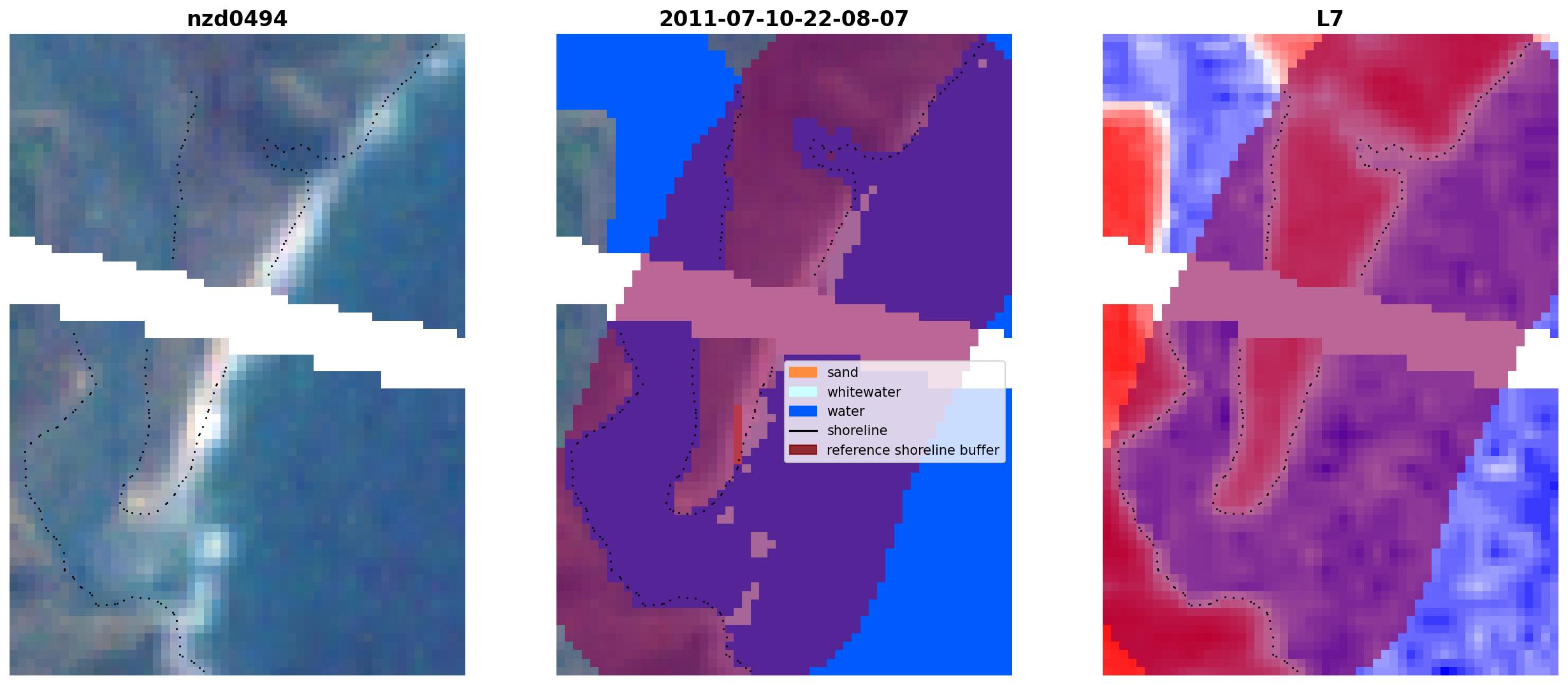 nzd0494

2011-07-10-22-08-07

sand
whitewater
water
shoreline
reference shoreline buffer

L7